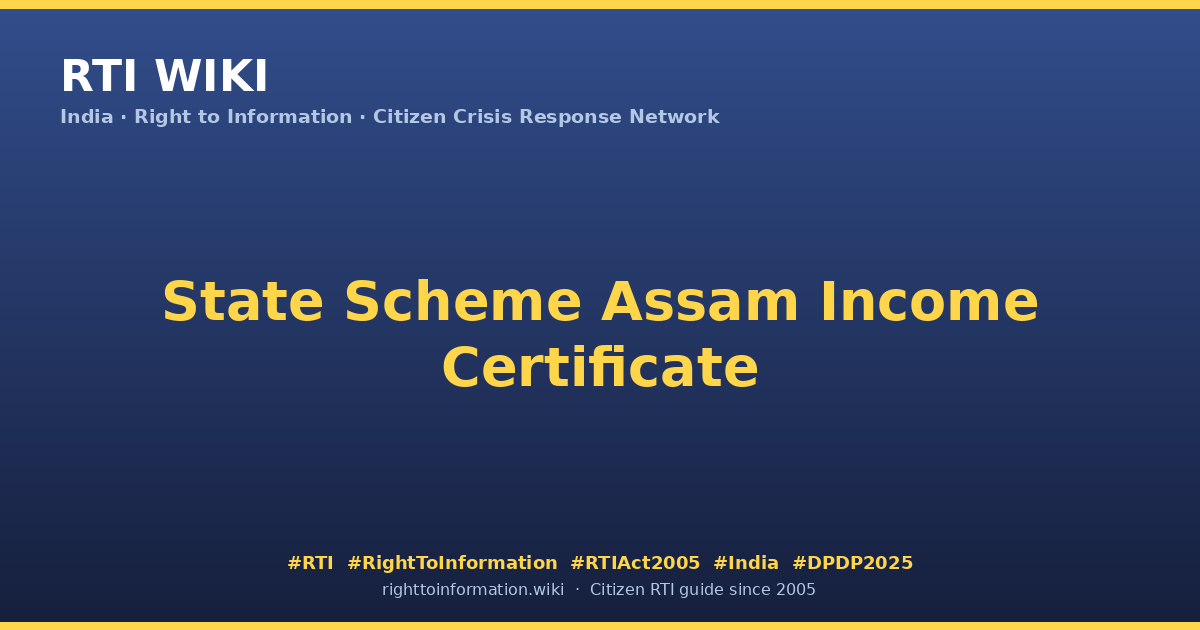 RTI WIKI
India · Right to Information · Citizen Crisis Response Network

State Scheme Assam Income Certificate

#RTI #RightToInformation #RTIAct2005 #India #DPDP2025
righttoinformation.wiki · Citizen RTI guide since 2005